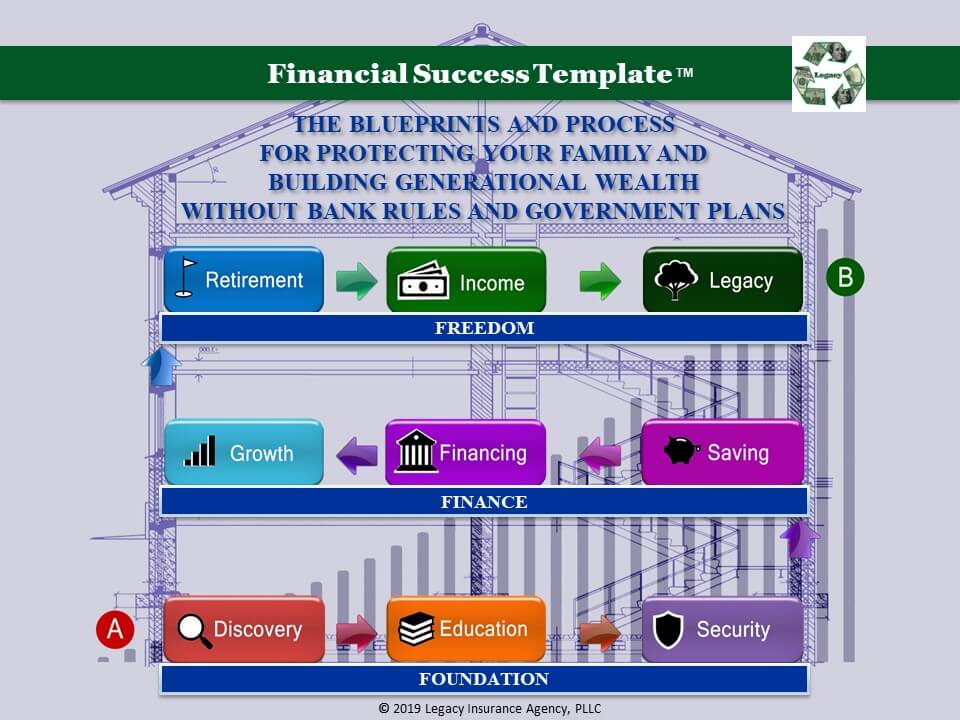 Financial Success Template™

Legacy

THE BLUEPRINTS AND PROCESS FOR PROTECTING YOUR FAMILY AND BUILDING GENERATIONAL WEALTH WITHOUT BANK RULES AND GOVERNMENT PLANS

Retirement
Income
Legacy
B

FREEDOM

Growth
Financing
Saving

FINANCE

A
Discovery
Education
Security

FOUNDATION

© 2019 Legacy Insurance Agency, PLLC